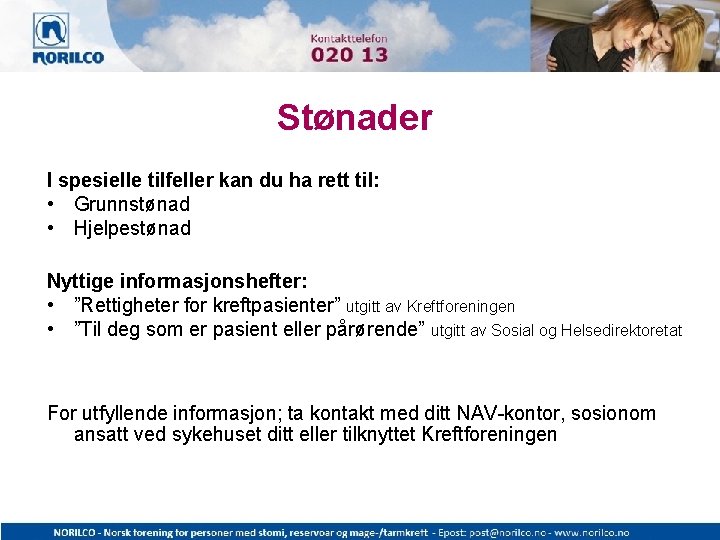 NORILCO

Kontakttelefon
020 13

Stønader

I spesielle tilfeller kan du ha rett til:
• Grunnstønad
• Hjelpestønad

Nyttige informasjonshefter:
• ”Rettigheter for kreftpasienter” utgitt av Kreftforeningen
• ”Til deg som er pasient eller pårørende” utgitt av Sosial og Helsedirektoretat

For utfyllende informasjon; ta kontakt med ditt NAV-kontor, sosionom ansatt ved sykehuset ditt eller tilknyttet Kreftforeningen

NORILCO - Norsk forening for personer med stomi, reservoar og mage-/tarmkreft - Epost: post@norilco.no - www.norilco.no